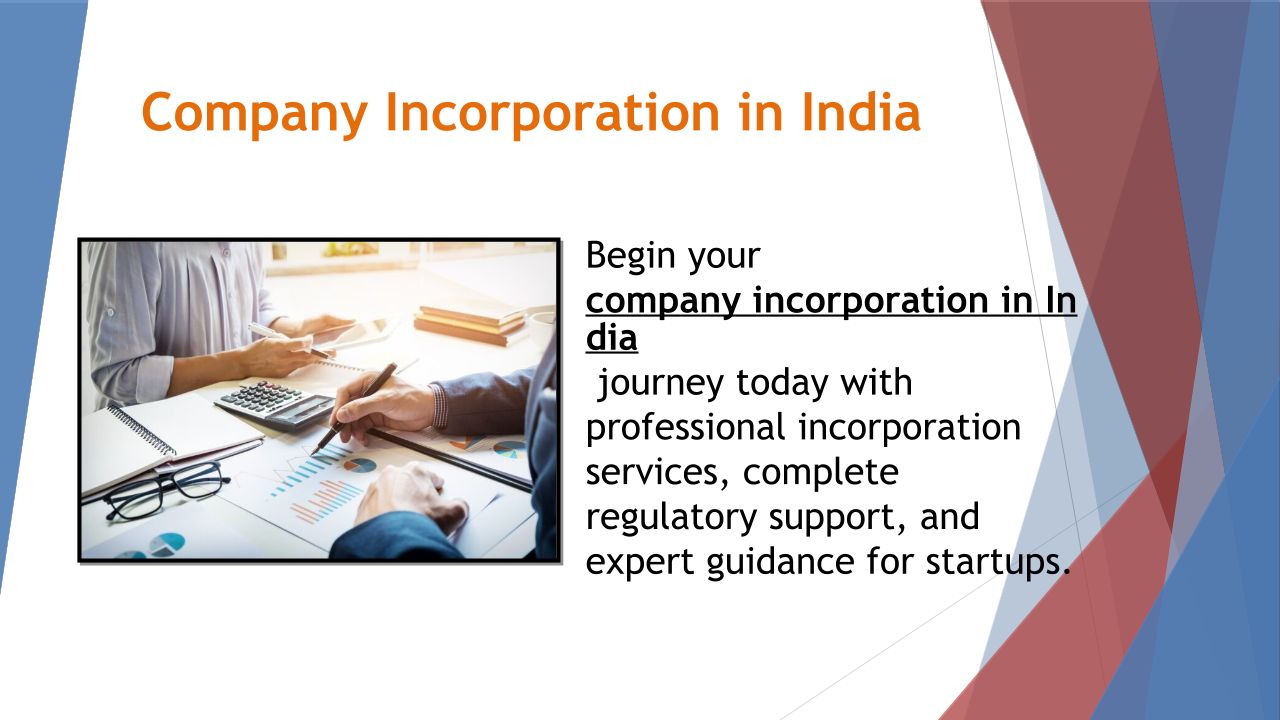 Company Incorporation in India

Begin your company incorporation in India journey today with professional incorporation services, complete regulatory support, and expert guidance for startups.